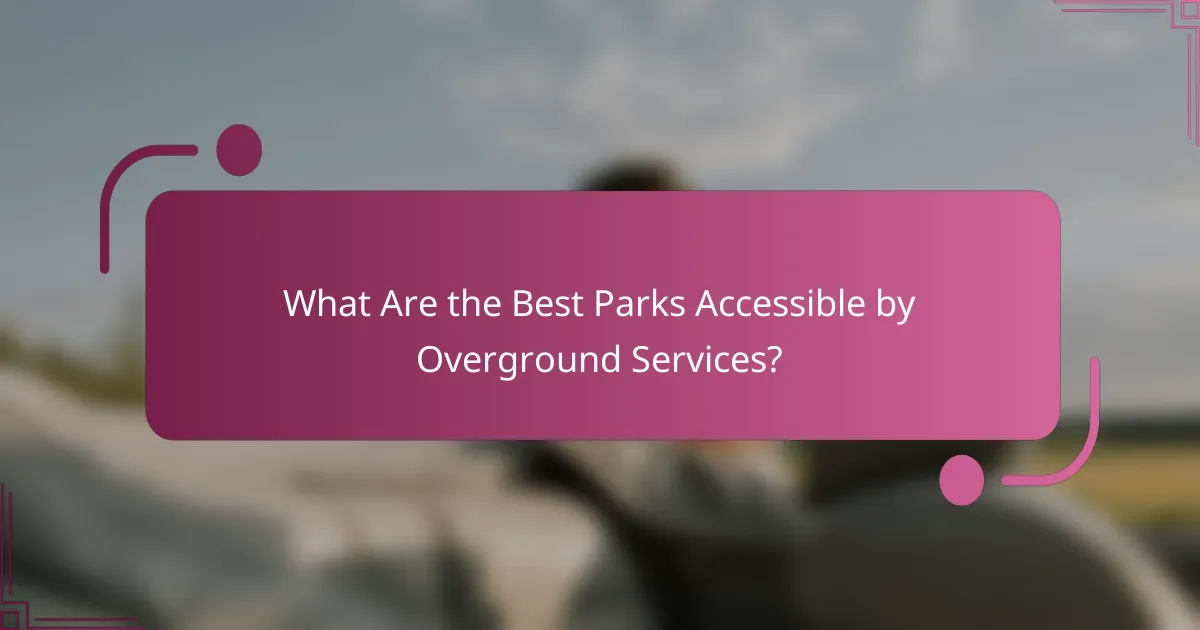 What Are the Best Parks Accessible by Overground Services?